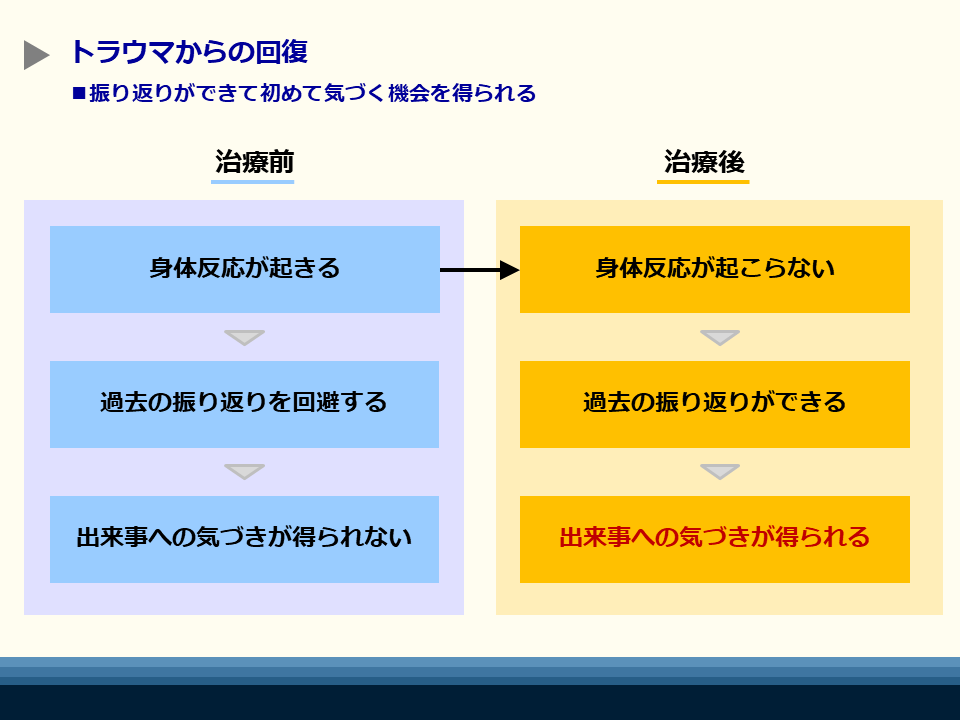 トラウマからの回復

■振り返りができて初めて気づく機会を得られる

治療前

身体反応が起きる

過去の振り返りを回避する

出来事への気づきが得られない

治療後

身体反応が起こらない

過去の振り返りができる

出来事への気づきが得られる